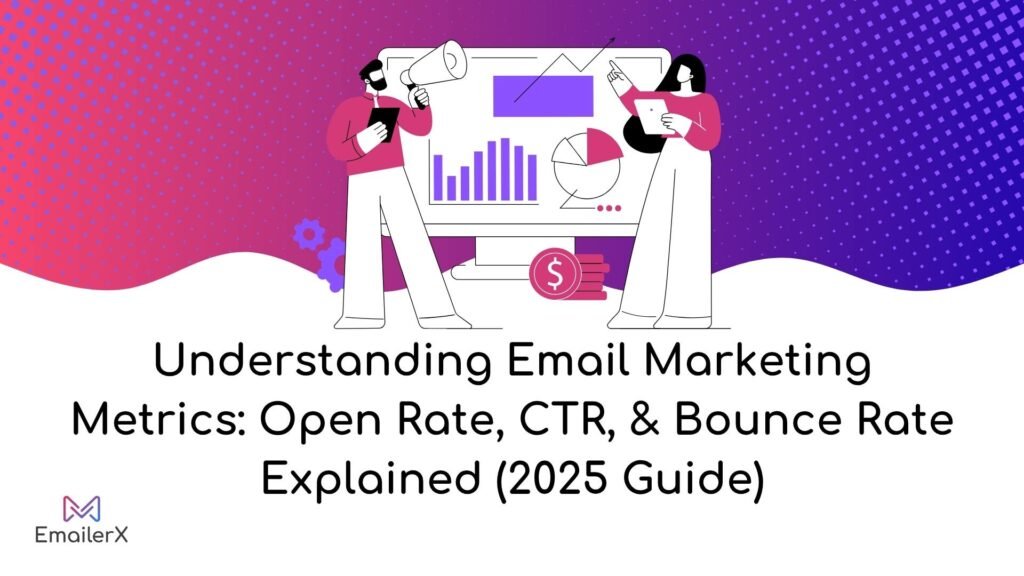 $

Understanding Email Marketing Metrics: Open Rate, CTR, & Bounce Rate Explained (2025 Guide)

EmailerX